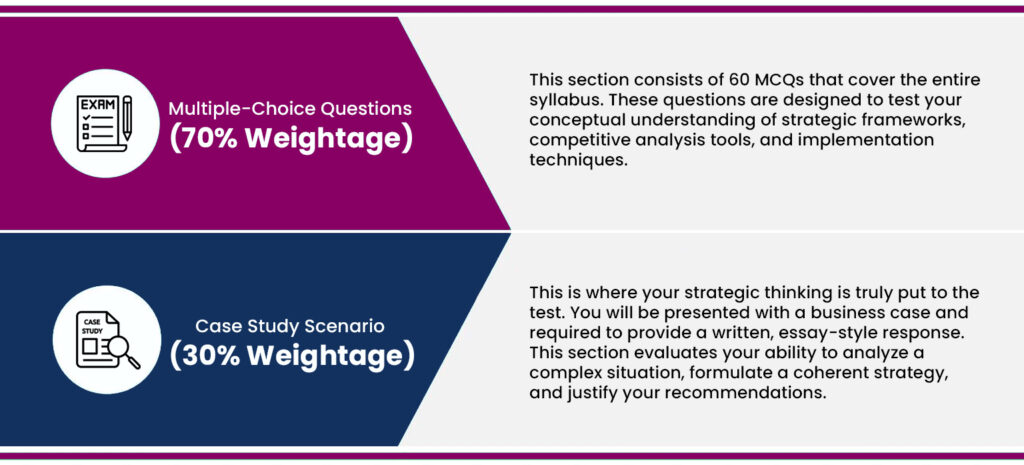 EXAM

Multiple-Choice Questions
(70% Weightage)

This section consists of 60 MCQs that cover the entire syllabus. These questions are designed to test your conceptual understanding of strategic frameworks, competitive analysis tools, and implementation techniques.

CASE STUDY

Case Study Scenario
(30% Weightage)

This is where your strategic thinking is truly put to the test. You will be presented with a business case and required to provide a written, essay-style response. This section evaluates your ability to analyze a complex situation, formulate a coherent strategy, and justify your recommendations.